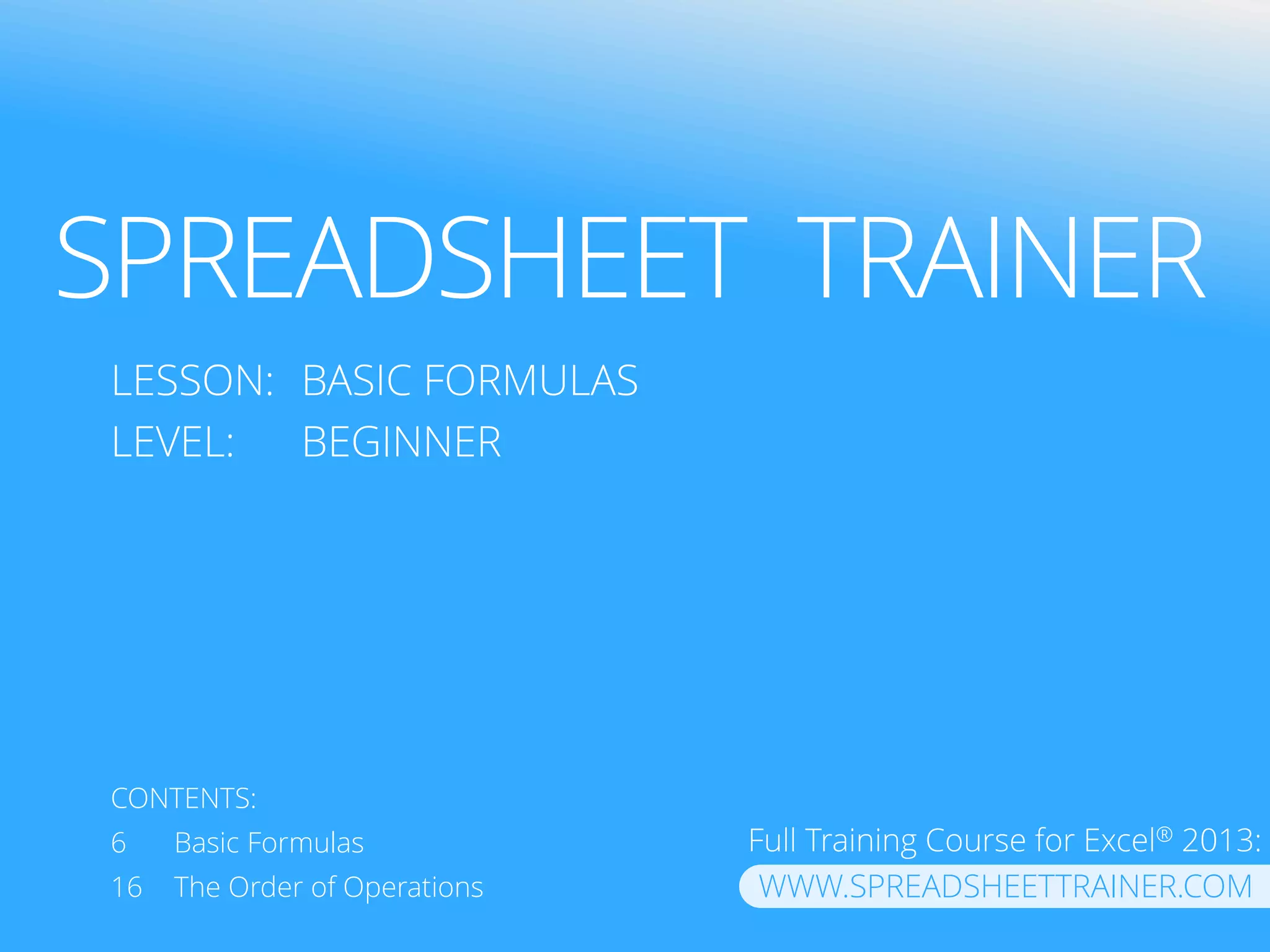 SPREADSHEET TRAINER

LESSON: BASIC FORMULAS
LEVEL: BEGINNER

CONTENTS:
6 Basic Formulas
16 The Order of Operations

Full Training Course for Excel® 2013:
WWW.SPREADSHEETTRAINER.COM